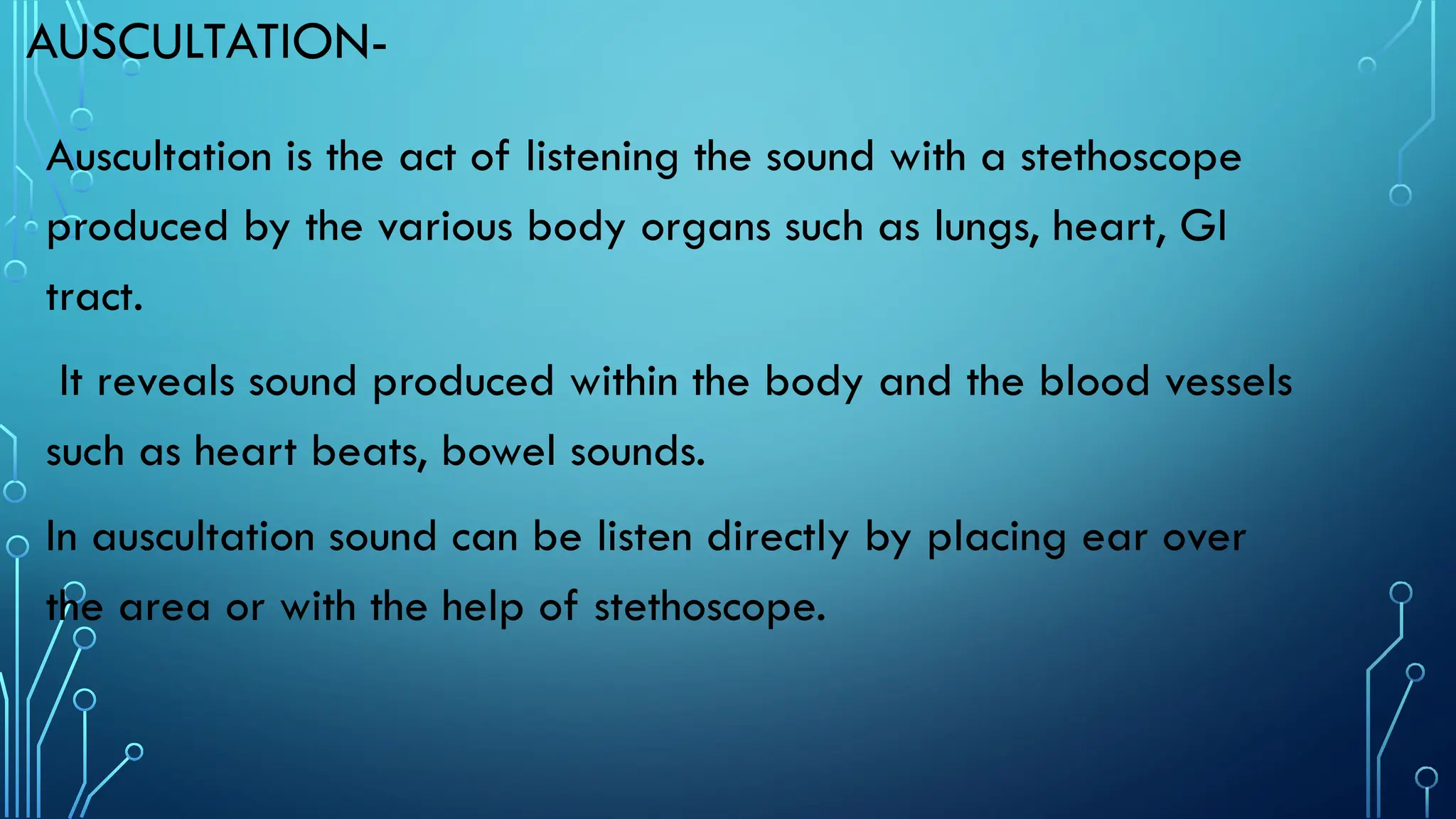 AUSCULTATION-

Auscultation is the act of listening the sound with a stethoscope produced by the various body organs such as lungs, heart, GI tract.

It reveals sound produced within the body and the blood vessels such as heart beats, bowel sounds.

In auscultation sound can be listen directly by placing ear over the area or with the help of stethoscope.